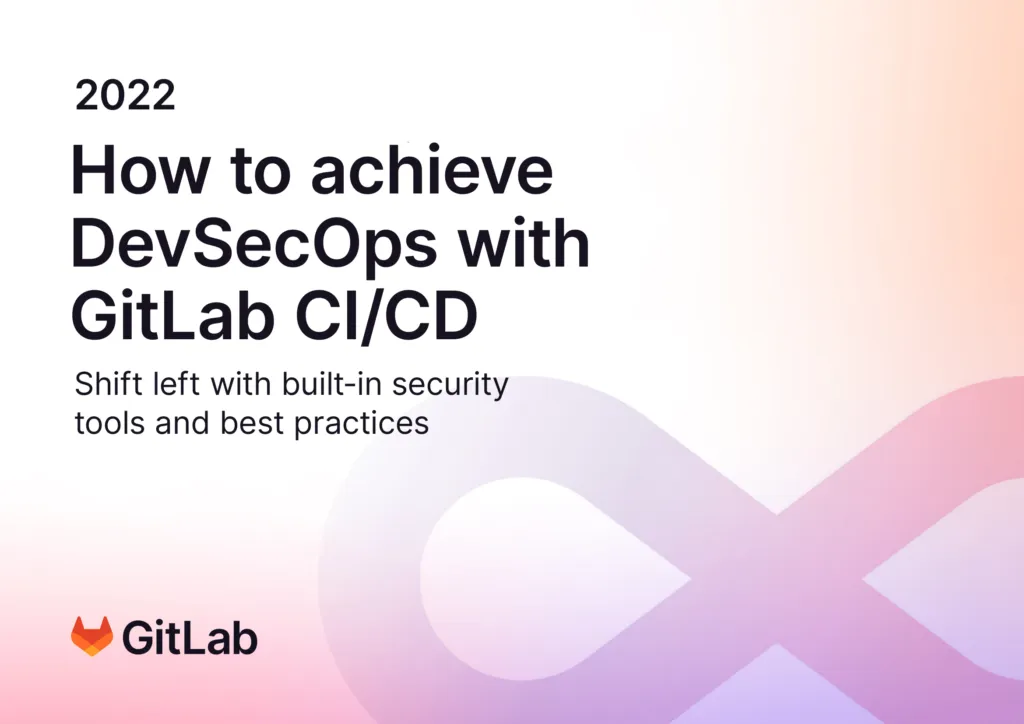 2022

How to achieve DevSecOps with GitLab CI/CD

Shift left with built-in security tools and best practices

GitLab